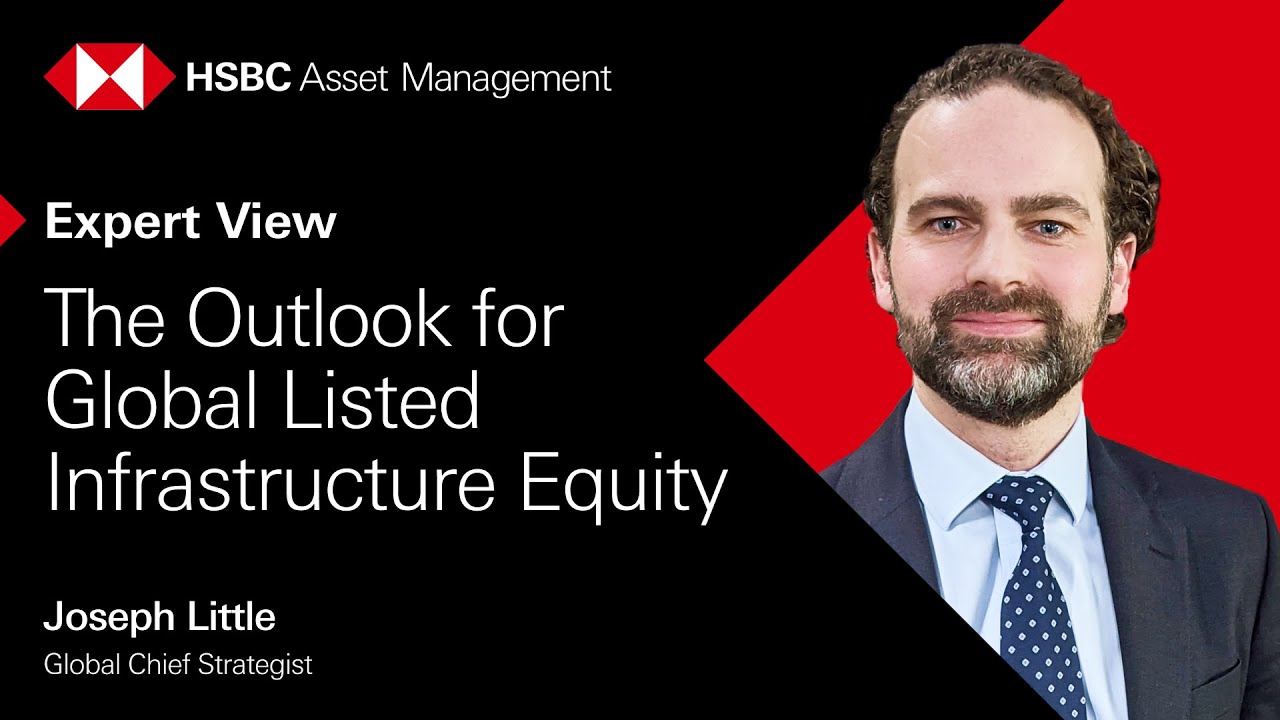 HSBC Asset Management

Expert View

The Outlook for Global Listed Infrastructure Equity

Joseph Little
Global Chief Strategist